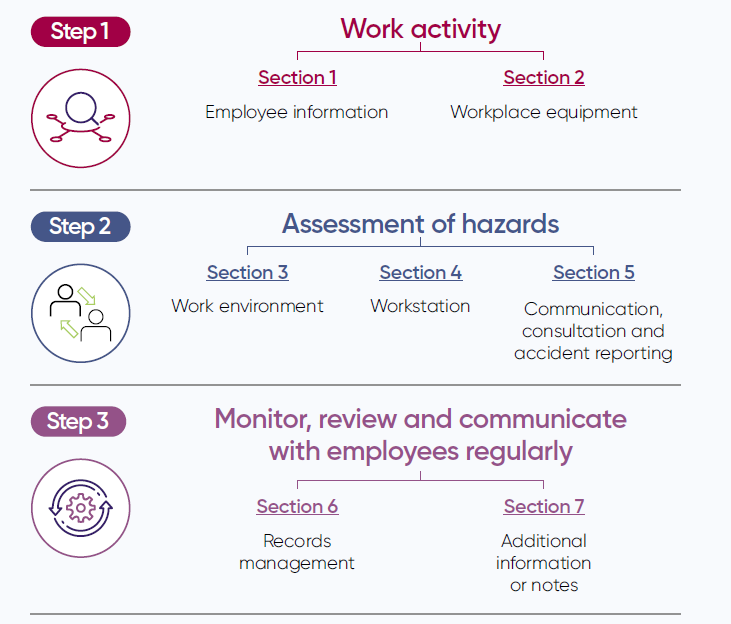 Step 1

Work activity

Section 1
Employee information

Section 2
Workplace equipment

Step 2

Assessment of hazards

Section 3
Work environment

Section 4
Workstation

Section 5
Communication, consultation and accident reporting

Step 3

Monitor, review and communicate with employees regularly

Section 6
Records management

Section 7
Additional information or notes